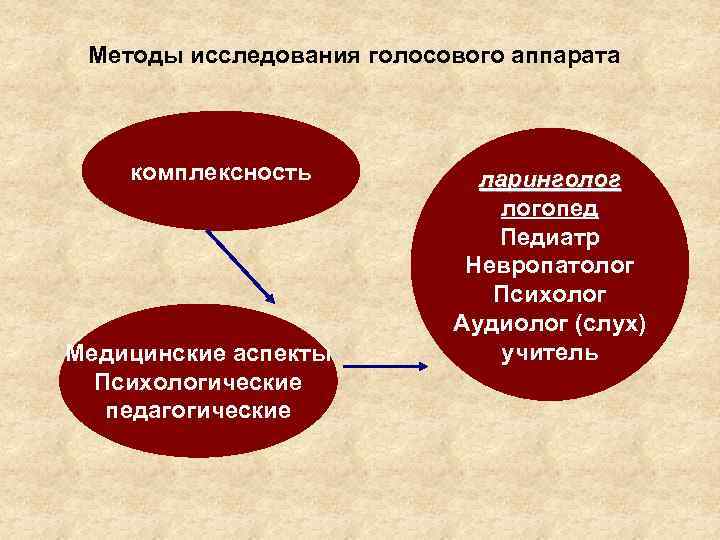 Методы исследования голосового аппарата

комплексность

Медицинские аспекты
Психологические
педагогические

ларинголог
логопед
Педиатр
Невропатолог
Психолог
Аудиолог (слух)
учитель